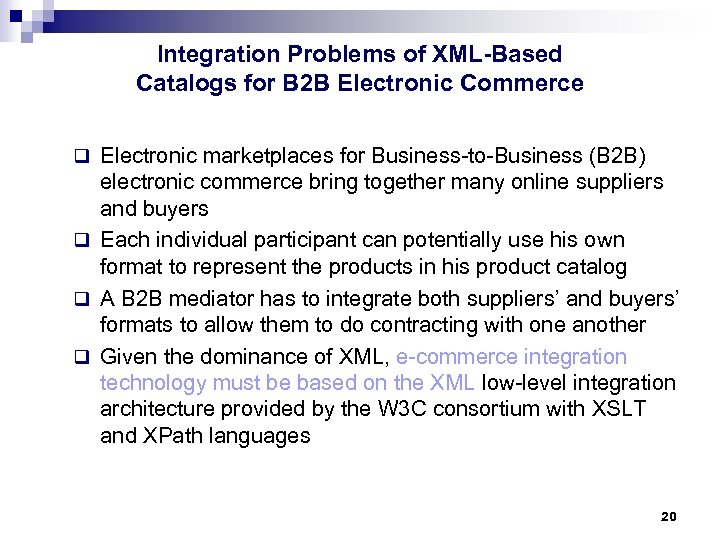 Integration Problems of XML-Based Catalogs for B2B Electronic Commerce

❑ Electronic marketplaces for Business-to-Business (B2B) electronic commerce bring together many online suppliers and buyers

❑ Each individual participant can potentially use his own format to represent the products in his product catalog

❑ A B2B mediator has to integrate both suppliers' and buyers' formats to allow them to do contracting with one another

❑ Given the dominance of XML, e-commerce integration technology must be based on the XML low-level integration architecture provided by the W3C consortium with XSLT and XPath languages

20